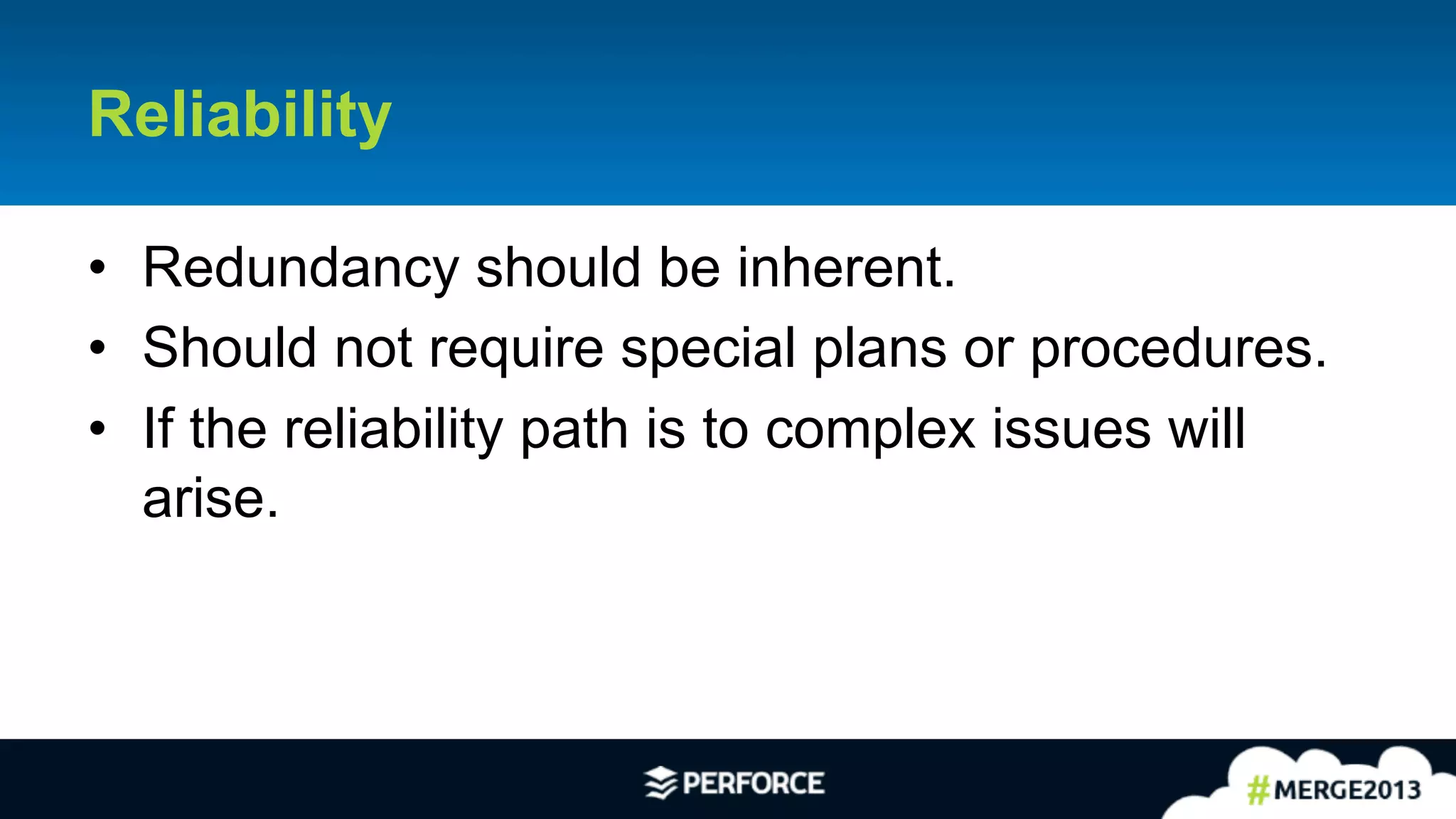 Reliability

• Redundancy should be inherent.
• Should not require special plans or procedures.
• If the reliability path is to complex issues will arise.

PERFORCE

#MERGE2013